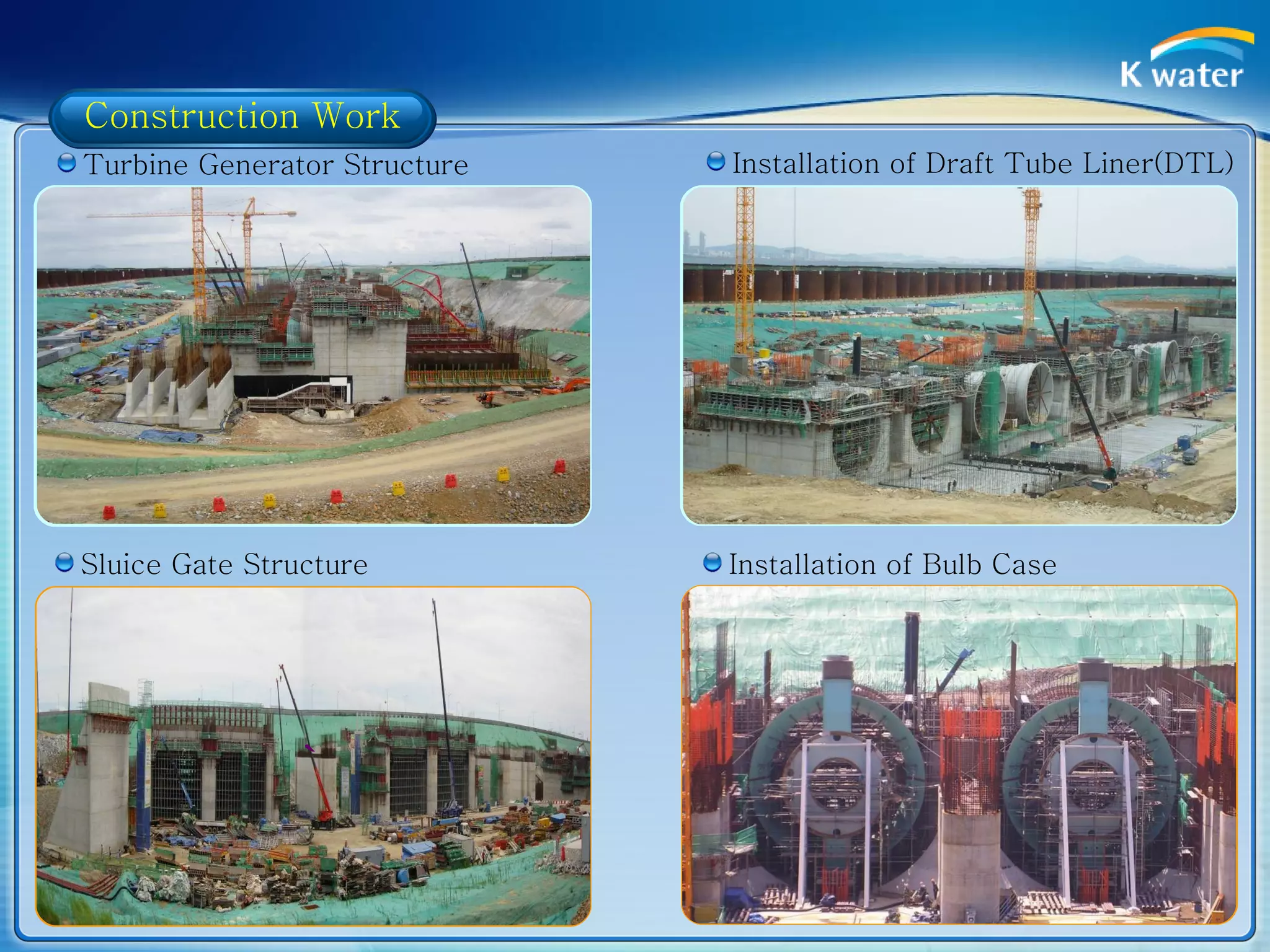 K water

Construction Work

Turbine Generator Structure

Installation of Draft Tube Liner(DTL)

Sluice Gate Structure

Installation of Bulb Case